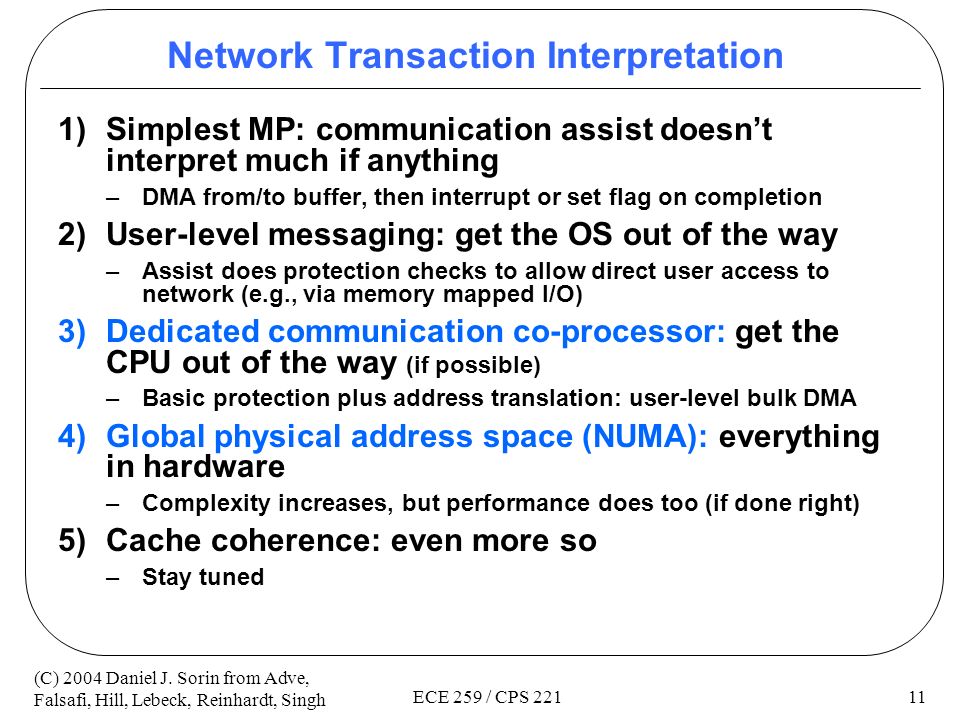 Network Transaction Interpretation

1) Simplest MP: communication assist doesn't interpret much if anything

– DMA from/to buffer, then interrupt or set flag on completion

2) User-level messaging: get the OS out of the way

– Assist does protection checks to allow direct user access to network (e.g., via memory mapped I/O)

3) Dedicated communication co-processor: get the CPU out of the way (if possible)

– Basic protection plus address translation: user-level bulk DMA

4) Global physical address space (NUMA): everything in hardware

– Complexity increases, but performance does too (if done right)

5) Cache coherence: even more so

– Stay tuned

(C) 2004 Daniel J. Sorin from Adve, Falsafi, Hill, Lebeck, Reinhardt, Singh

ECE 259 / CPS 221

11